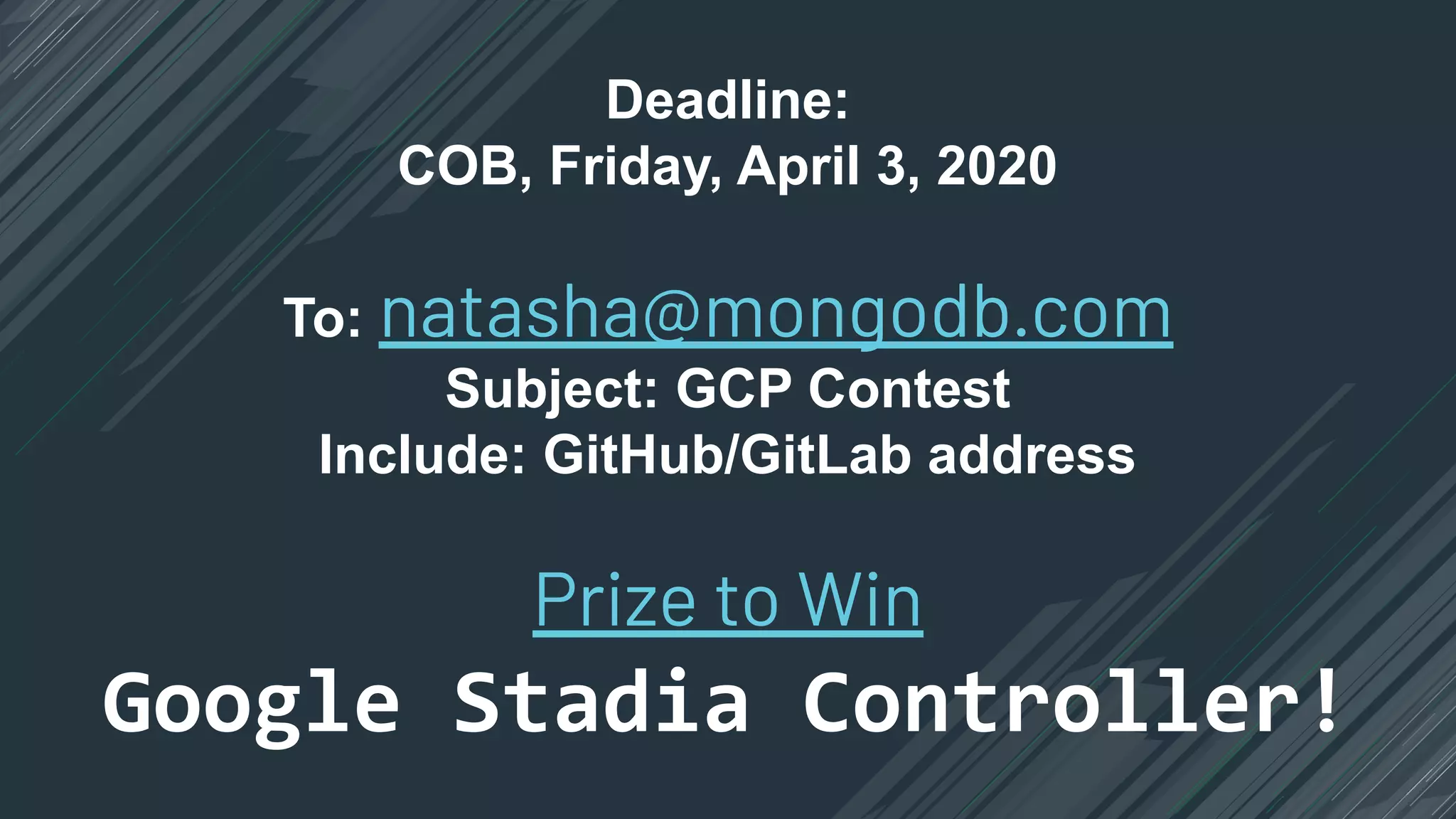 Deadline:
COB, Friday, April 3, 2020

To: natasha@mongodb.com
Subject: GCP Contest
Include: GitHub/GitLab address

Prize to Win
Google Stadia Controller!